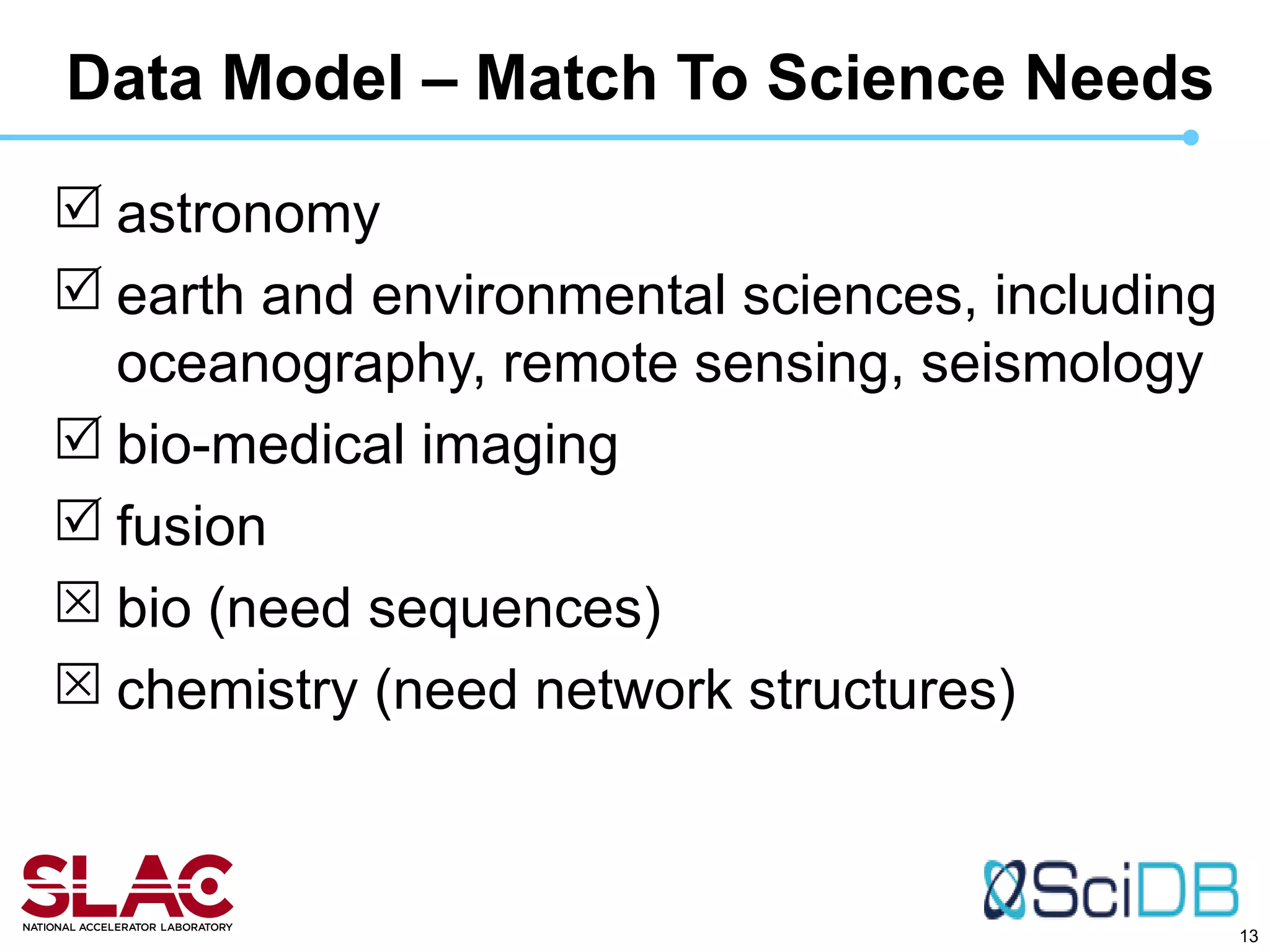 Data Model – Match To Science Needs

☑ astronomy

☑ earth and environmental sciences, including oceanography, remote sensing, seismology

☑ bio-medical imaging

☑ fusion

☒ bio (need sequences)

☒ chemistry (need network structures)

SLAC
NATIONAL ACCELERATOR LABORATORY

SciDB

13